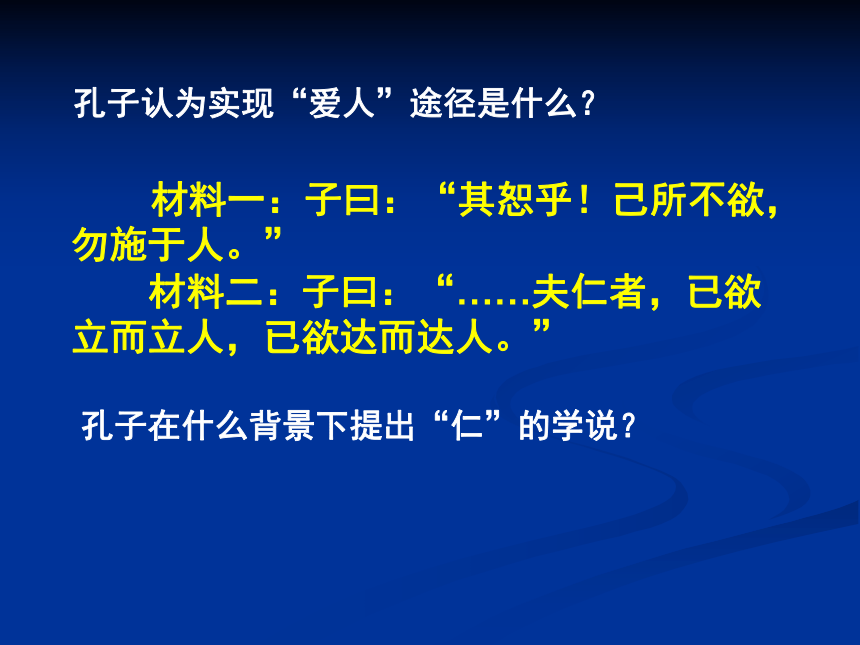 孔子认为实现“爱人”途径是什么？

材料一：子曰：“其恕乎！己所不欲，勿施于人。”

材料二：子曰：“……夫仁者，已欲立而立人，已欲达而达人。”

孔子在什么背景下提出“仁”的学说？